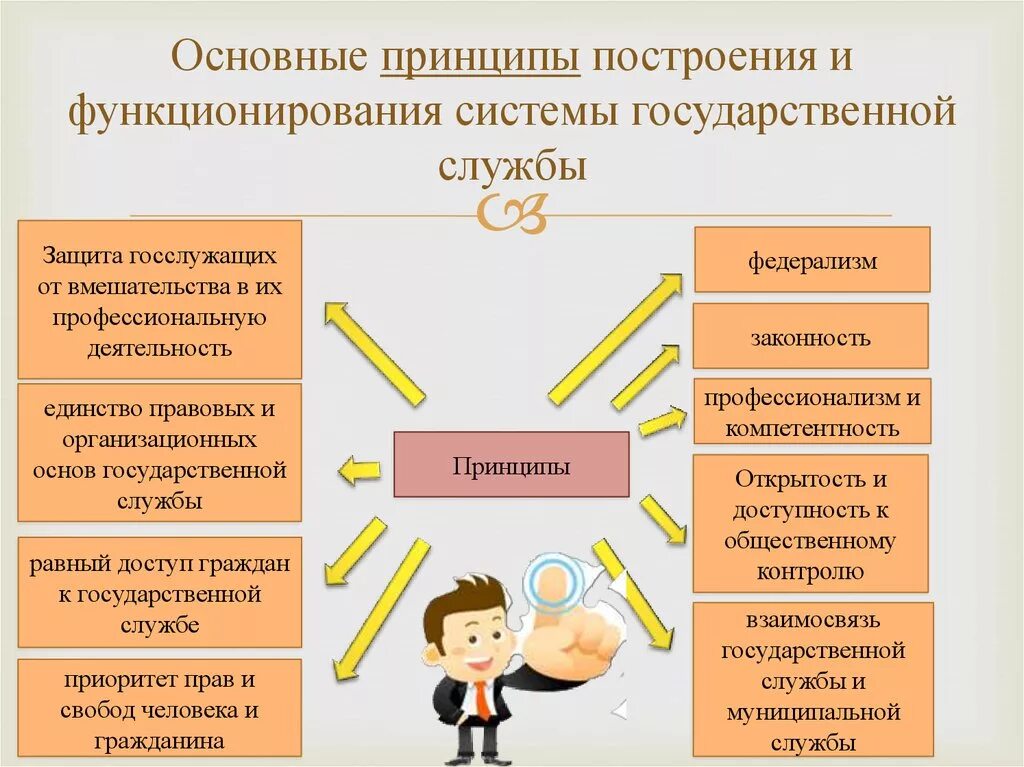 Основные принципы построения и функционирования системы государственной службы

Защита госслужащих от вмешательства в их профессиональную деятельность

единство правовых и организационных основ государственной службы

равный доступ граждан к государственной службе

приоритет прав и свобод человека и гражданина

Принципы

федерализм

законность

профессионализм и компетентность

Открытость и доступность к общественному контролю

взаимосвязь государственной службы и муниципальной службы